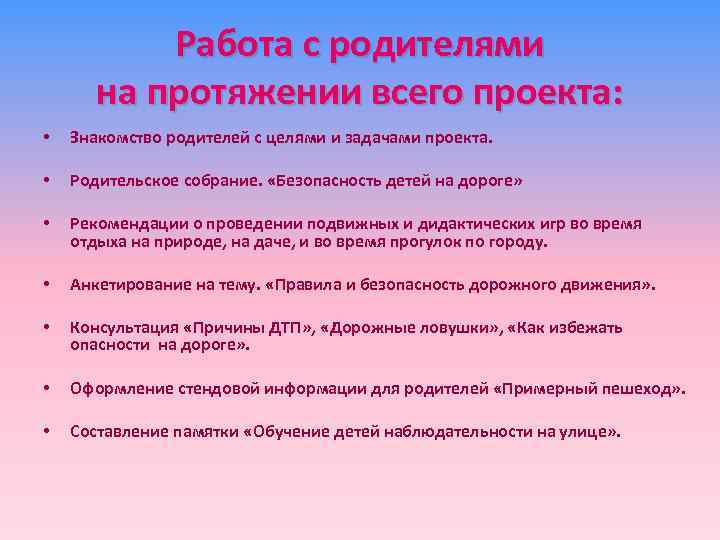 Работа с родителями на протяжении всего проекта:

• Знакомство родителей с целями и задачами проекта.

• Родительское собрание. «Безопасность детей на дороге»

• Рекомендации о проведении подвижных и дидактических игр во время отдыха на природе, на даче, и во время прогулок по городу.

• Анкетирование на тему. «Правила и безопасность дорожного движения».

• Консультация «Причины ДТП», «Дорожные ловушки», «Как избежать опасности на дороге».

• Оформление стендовой информации для родителей «Примерный пешеход».

• Составление памятки «Обучение детей наблюдательности на улице».